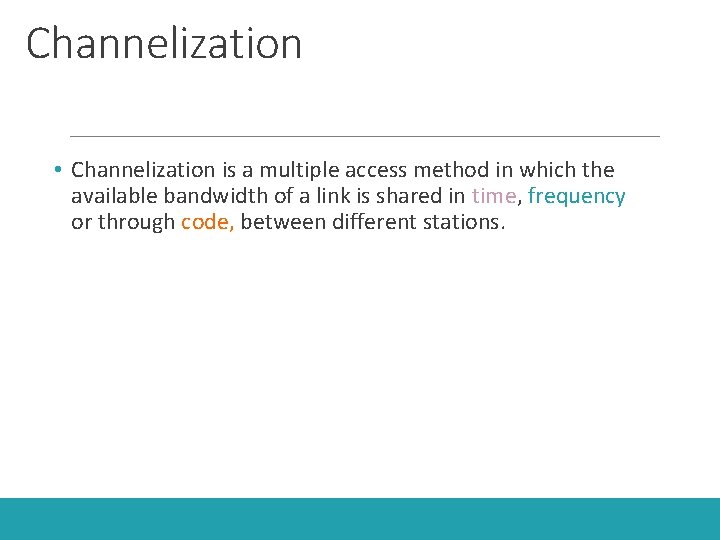 Channelization

• Channelization is a multiple access method in which the available bandwidth of a link is shared in time, frequency or through code, between different stations.